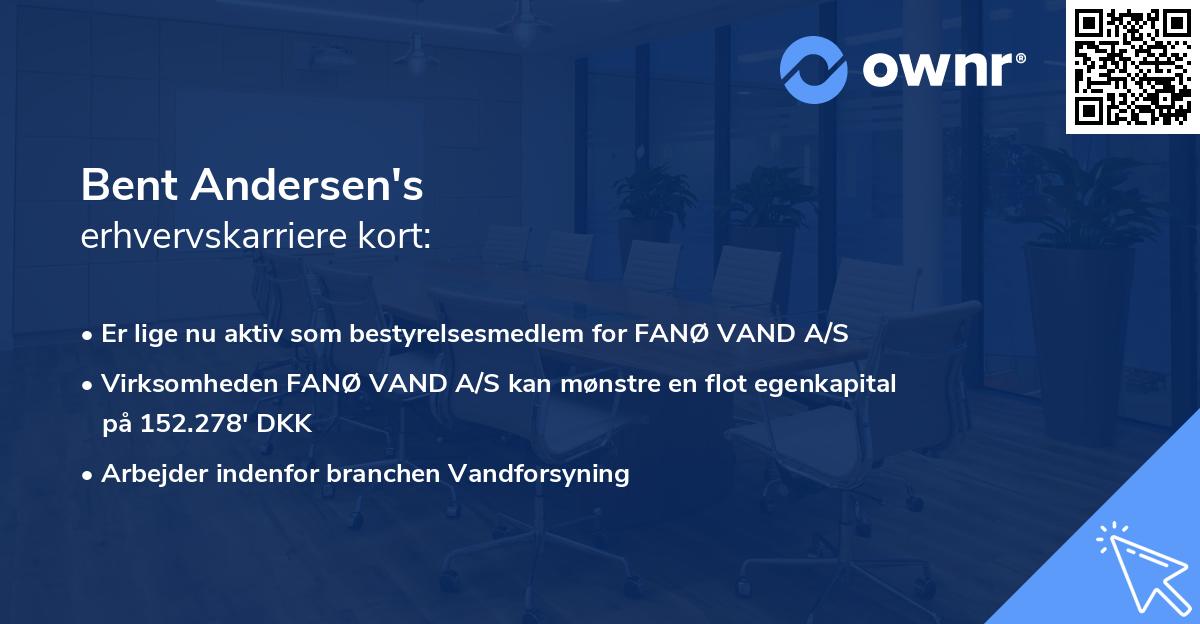 ownr®

Bent Andersen's
erhvervskarriere kort:

• Er lige nu aktiv som bestyrelsesmedlem for FANØ VAND A/S

• Virksomheden FANØ VAND A/S kan mønstre en flot egenkapital på 152.278' DKK

• Arbejder indenfor branchen Vandforsyning